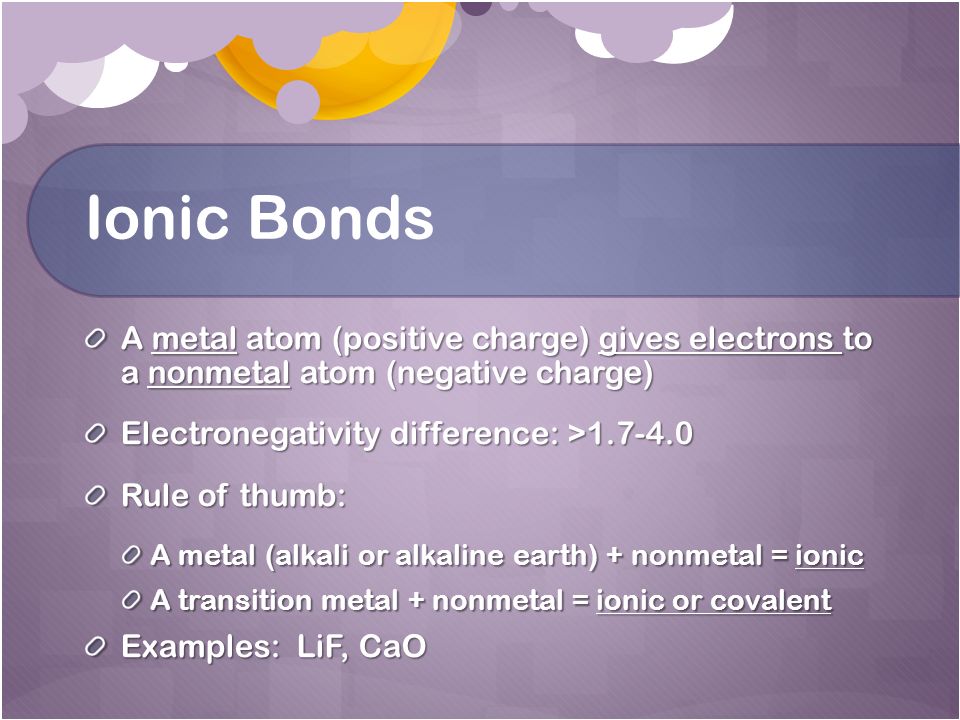 Ionic Bonds

A metal atom (positive charge) gives electrons to a nonmetal atom (negative charge)

Electronegativity difference: >1.7-4.0

Rule of thumb:

A metal (alkali or alkaline earth) + nonmetal = ionic

A transition metal + nonmetal = ionic or covalent

Examples: LiF, CaO